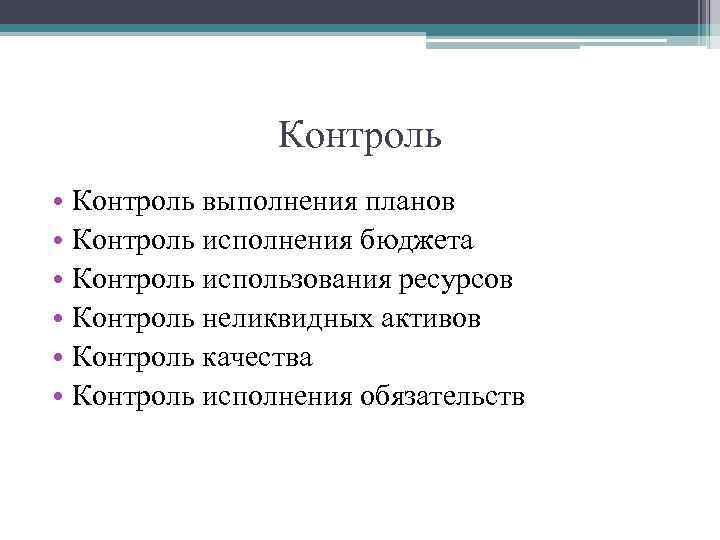 Контроль

• Контроль выполнения планов
• Контроль исполнения бюджета
• Контроль использования ресурсов
• Контроль неликвидных активов
• Контроль качества
• Контроль исполнения обязательств